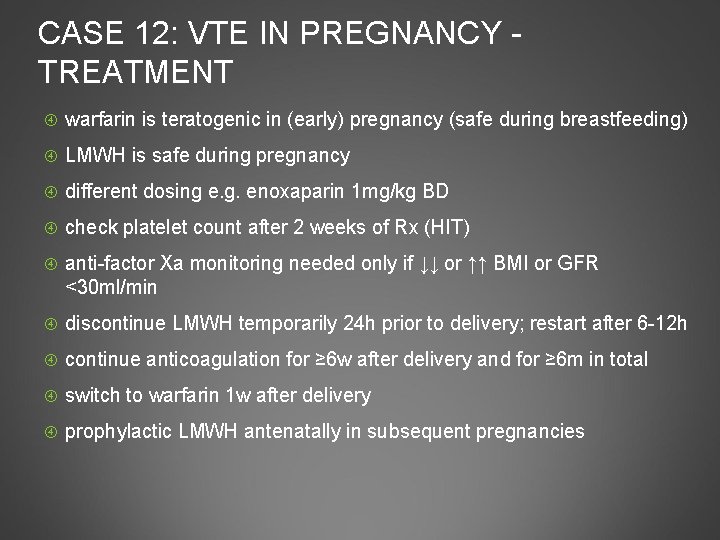 CASE 12: VTE IN PREGNANCY - TREATMENT

warfarin is teratogenic in (early) pregnancy (safe during breastfeeding)

LMWH is safe during pregnancy

different dosing e.g. enoxaparin 1mg/kg BD

check platelet count after 2 weeks of Rx (HIT)

anti-factor Xa monitoring needed only if ↓↓ or ↑↑ BMI or GFR <30ml/min

discontinue LMWH temporarily 24h prior to delivery; restart after 6-12h

continue anticoagulation for ≥6w after delivery and for ≥6m in total

switch to warfarin 1w after delivery

prophylactic LMWH antenatally in subsequent pregnancies